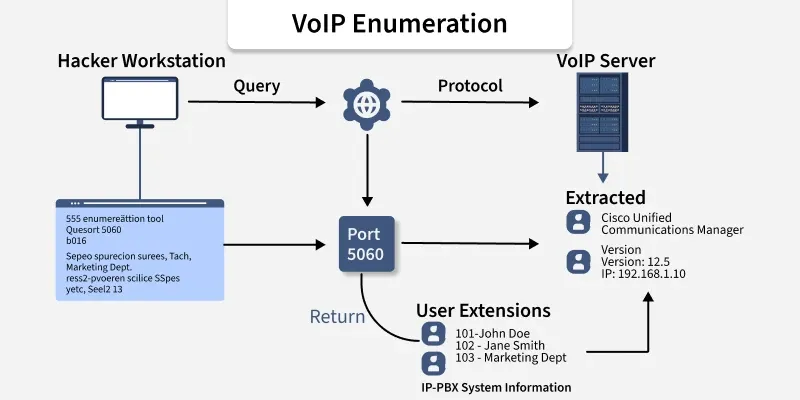 VoIP Enumeration

Hacker Workstation

Query

Protocol

VoIP Server

555 enumereättion tool
Quesort 5060
b016
Sepeo spurecion surees, Tach, Marketing Dept.
ress2-pvoeren scilice SSpes
yetc, Seel2 13

Port 5060

Extracted

Cisco Unified Communications Manager

Version
Version: 12.5
IP: 192.168.1.10

Return

User Extensions

101-John Doe
102 - Jane Smith
103 - Marketing Dept

IP-PBX System Information